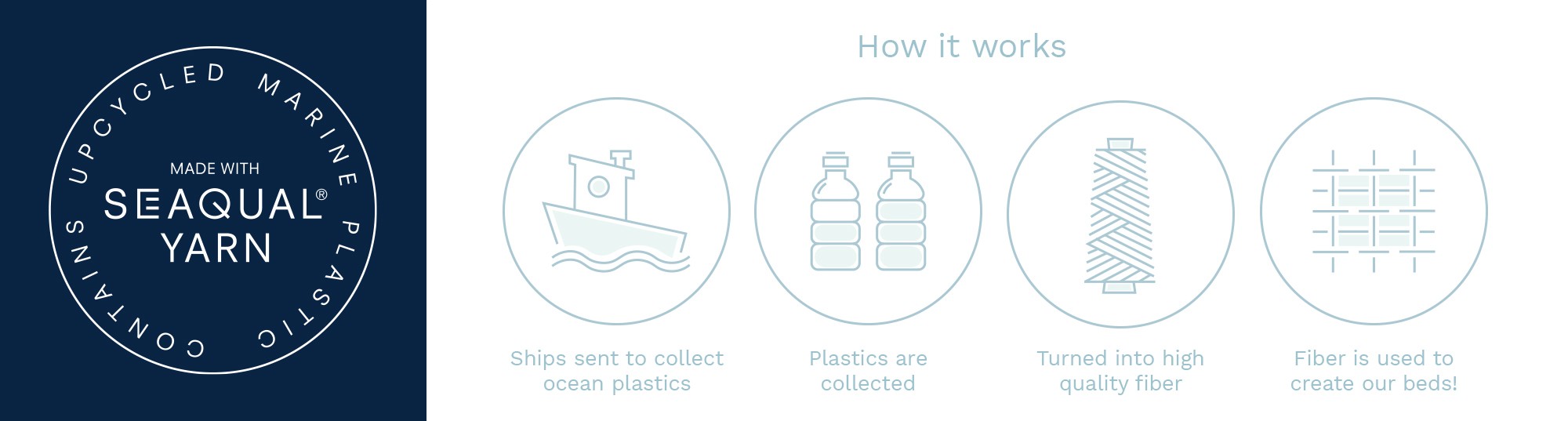 CONTAINS UPCYCLED MARINE PLASTIC

MADE WITH
SEAQUAL®
YARN

How it works

Ships sent to collect ocean plastics

Plastics are collected

Turned into high quality fiber

Fiber is used to create our beds!